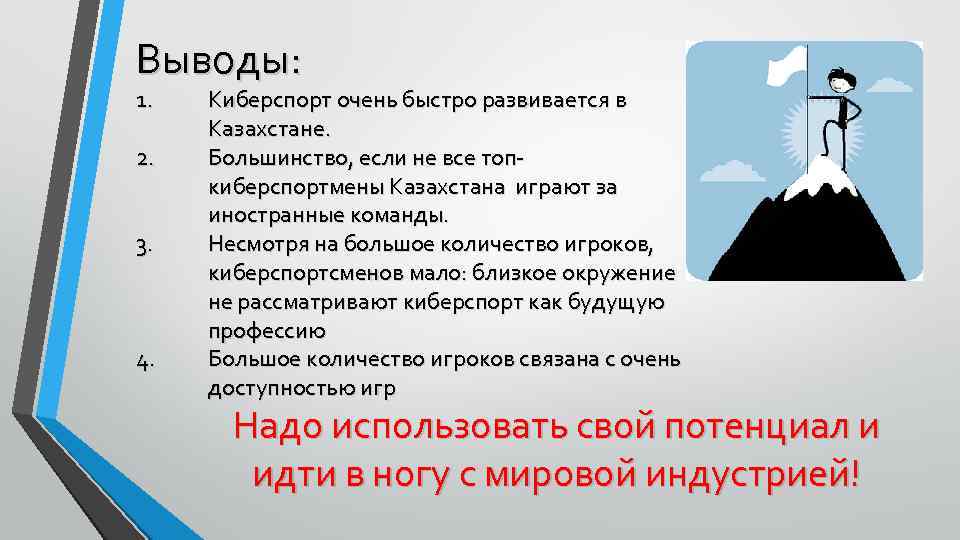 Выводы:

1. Киберспорт очень быстро развивается в Казахстане.
2. Большинство, если не все топ-киберспортмены Казахстана играют за иностранные команды.
3. Несмотря на большое количество игроков, киберспортсменов мало: близкое окружение не рассматривают киберспорт как будущую профессию
4. Большое количество игроков связана с очень доступностью игр

Надо использовать свой потенциал и идти в ногу с мировой индустрией!